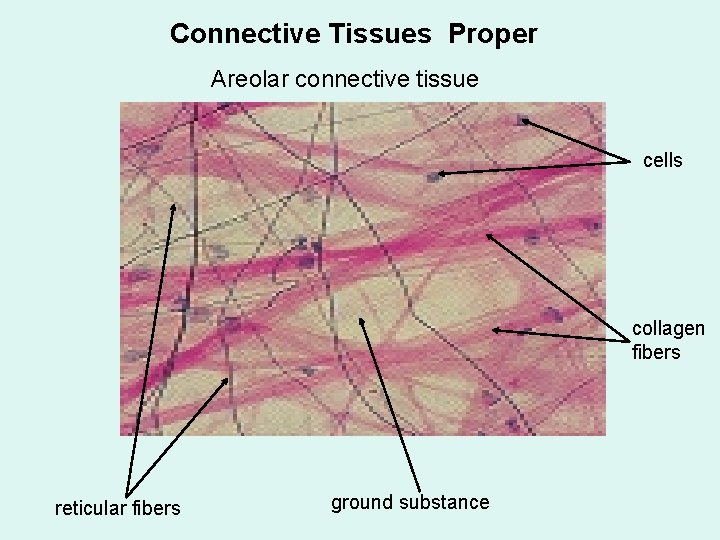 Connective Tissues Proper

Areolar connective tissue

cells

collagen fibers

reticular fibers

ground substance